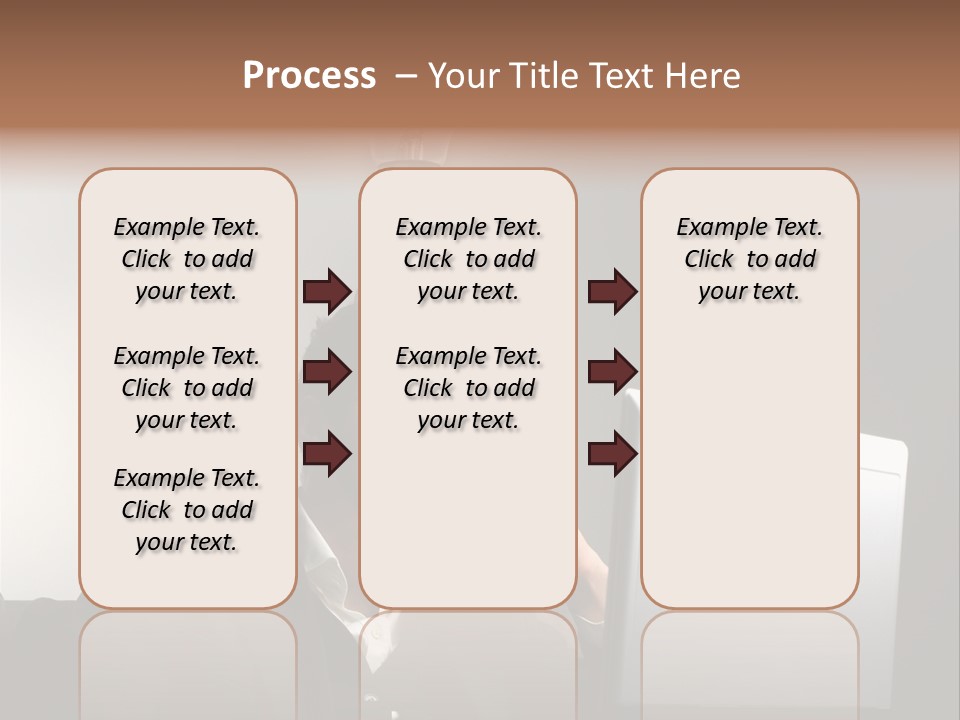 Process – Your Title Text Here

Example Text. Click to add your text.

Example Text. Click to add your text.

Example Text. Click to add your text.

Example Text. Click to add your text.

Example Text. Click to add your text.

Example Text. Click to add your text.